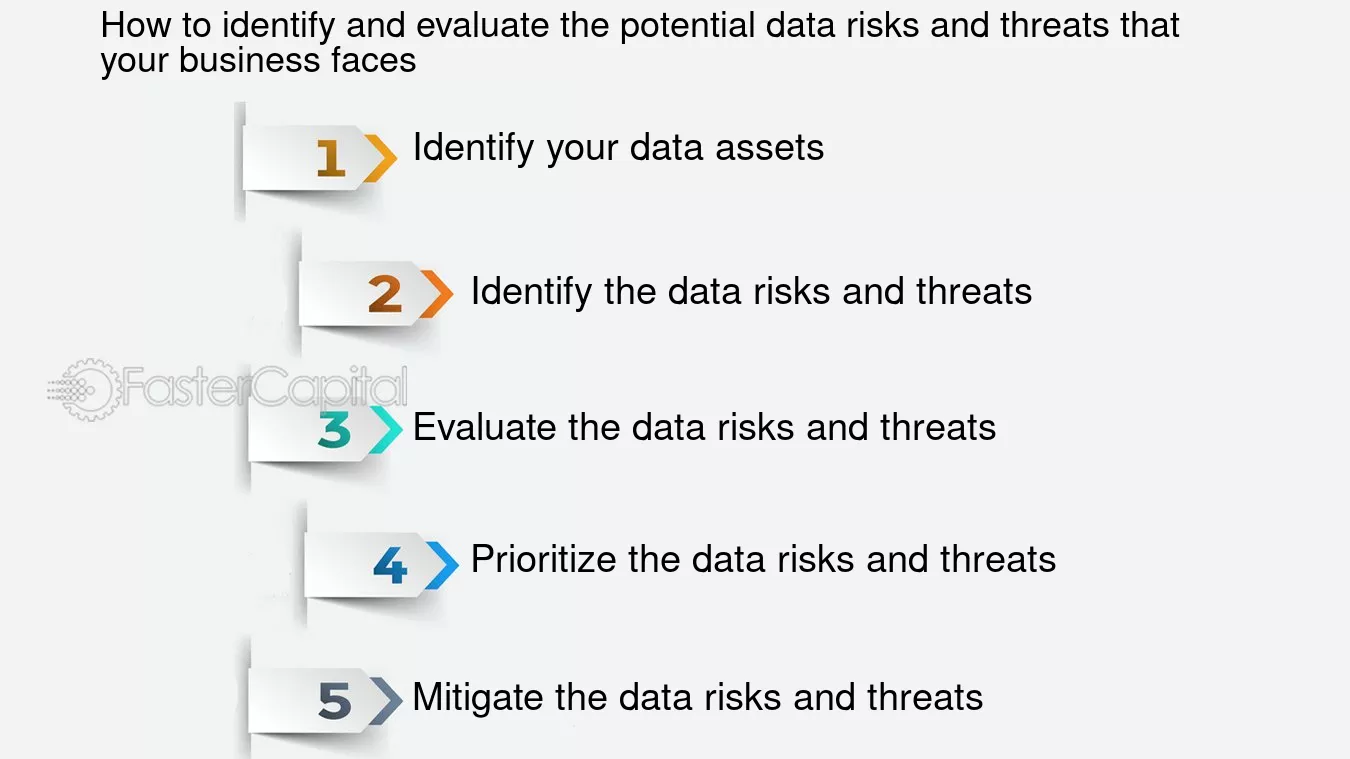 How to identify and evaluate the potential data risks and threats that your business faces

1 Identify your data assets

2 Identify the data risks and threats

FasterCapital

3 Evaluate the data risks and threats

4 Prioritize the data risks and threats

5 Mitigate the data risks and threats